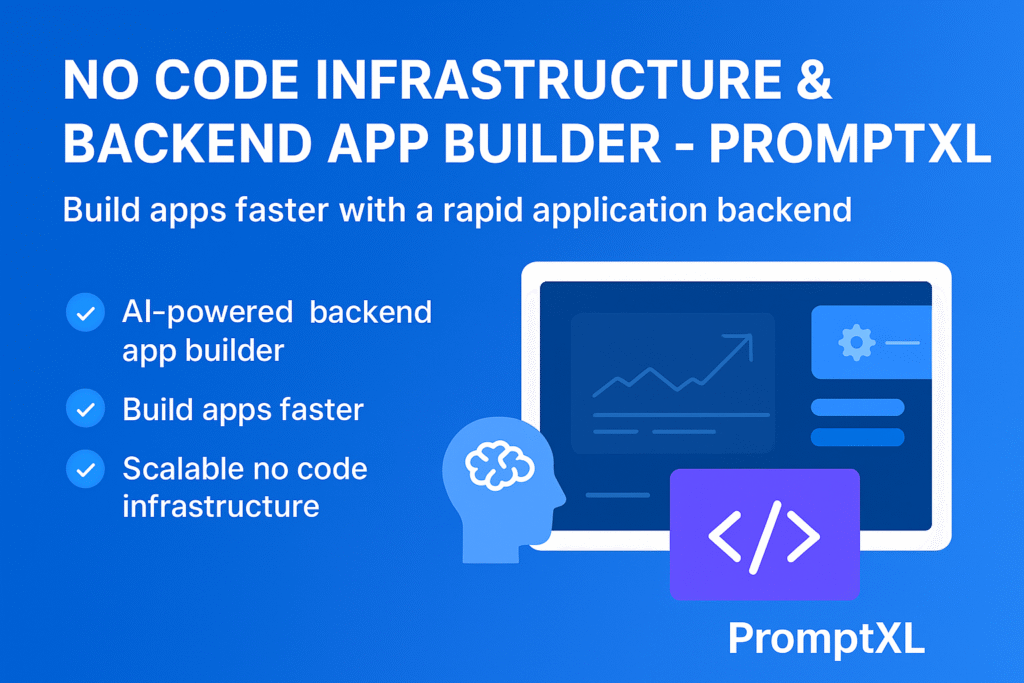 NO CODE INFRASTRUCTURE & BACKEND APP BUILDER - PROMPTXL

Build apps faster with a rapid application backend

AI-powered backend app builder

Build apps faster

Scalable no code infrastructure

</>

PromptXL